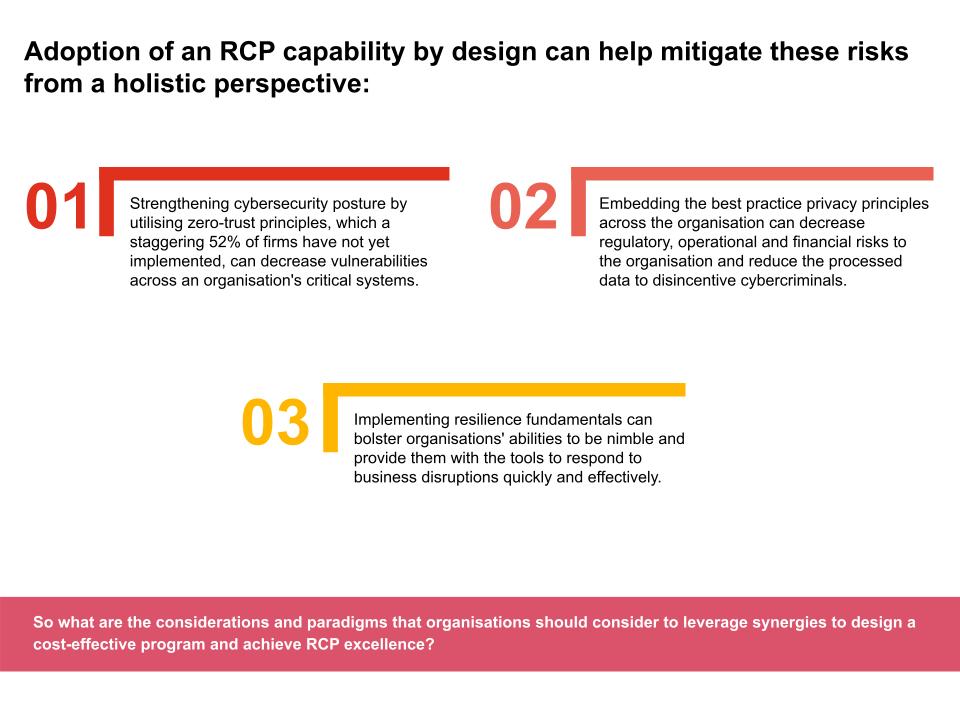 Adoption of an RCP capability by design can help mitigate these risks from a holistic perspective:

01

Strengthening cybersecurity posture by utilising zero-trust principles, which a staggering 52% of firms have not yet implemented, can decrease vulnerabilities across an organisation's critical systems.

02

Embedding the best practice privacy principles across the organisation can decrease regulatory, operational and financial risks to the organisation and reduce the processed data to disincentive cybercriminals.

03

Implementing resilience fundamentals can bolster organisations' abilities to be nimble and provide them with the tools to respond to business disruptions quickly and effectively.

So what are the considerations and paradigms that organisations should consider to leverage synergies to design a cost-effective program and achieve RCP excellence?